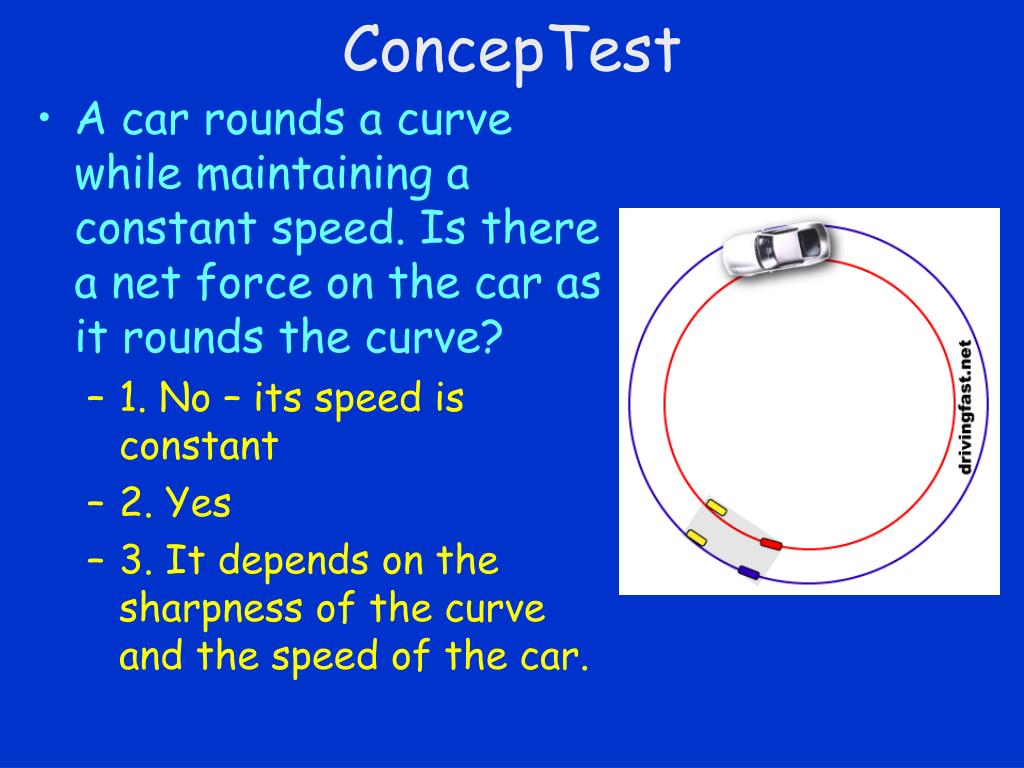 ConcepTest

• A car rounds a curve while maintaining a constant speed. Is there a net force on the car as it rounds the curve?
– 1. No – its speed is constant
– 2. Yes
– 3. It depends on the sharpness of the curve and the speed of the car.

drivingfast.net